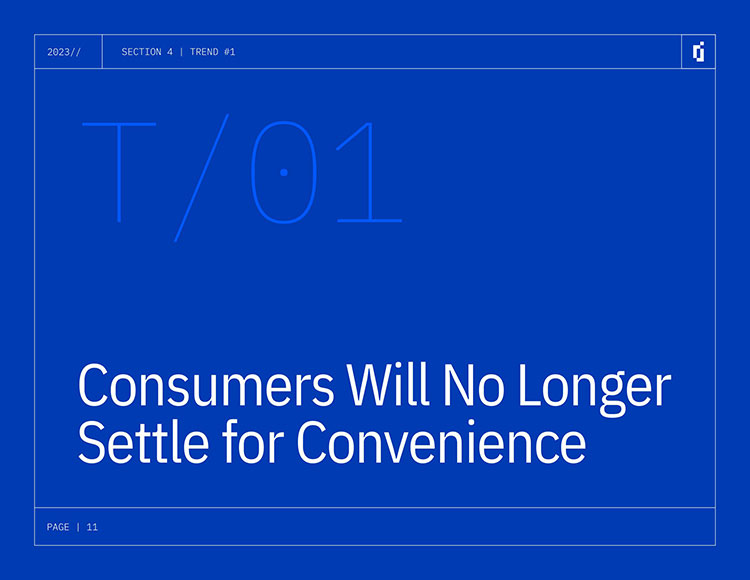 2023//

SECTION 4 | TREND #1

T/01

Consumers Will No Longer Settle for Convenience

PAGE | 11